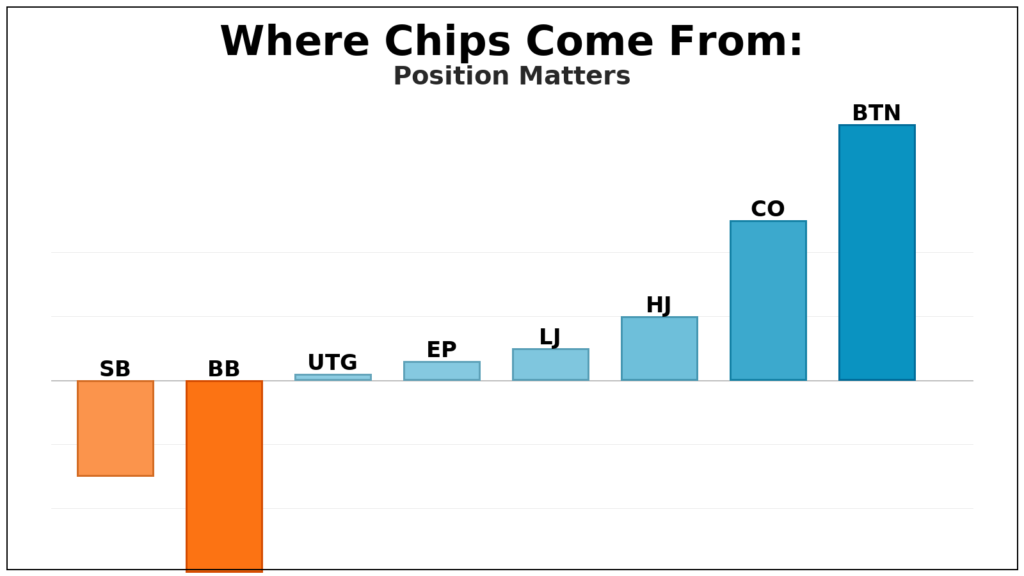 Where Chips Come From:
Position Matters

SB
BB
UTG
EP
LJ
HJ
CO
BTN